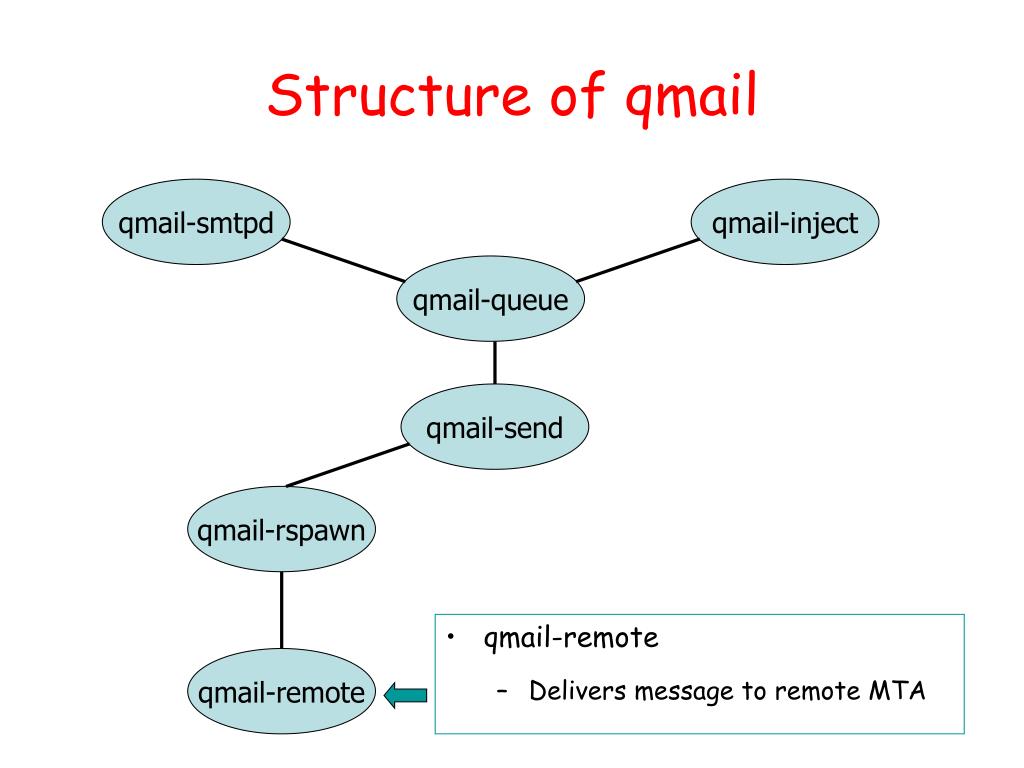 Structure of qmail

qmail-smtpd

qmail-inject

qmail-queue

qmail-send

qmail-rspawn

qmail-remote

• qmail-remote
– Delivers message to remote MTA